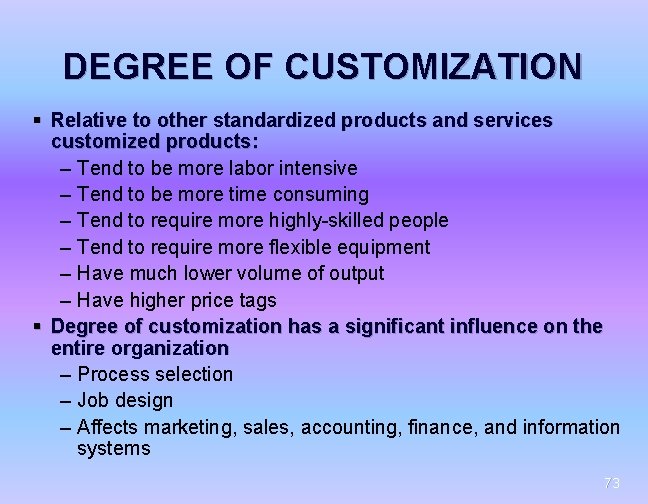 DEGREE OF CUSTOMIZATION

▪ Relative to other standardized products and services customized products:
– Tend to be more labor intensive
– Tend to be more time consuming
– Tend to require more highly-skilled people
– Tend to require more flexible equipment
– Have much lower volume of output
– Have higher price tags

▪ Degree of customization has a significant influence on the entire organization
– Process selection
– Job design
– Affects marketing, sales, accounting, finance, and information systems

73